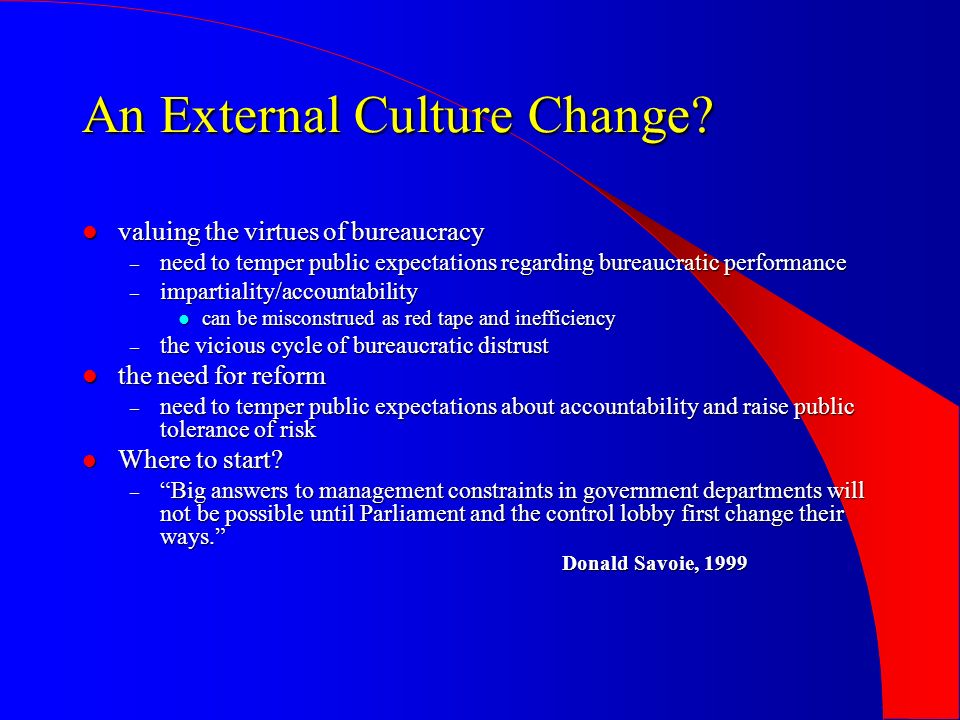 An External Culture Change?

- valuing the virtues of bureaucracy
  – need to temper public expectations regarding bureaucratic performance
  – impartiality/accountability
    - can be misconstrued as red tape and inefficiency
  – the vicious cycle of bureaucratic distrust
- the need for reform
  – need to temper public expectations about accountability and raise public tolerance of risk
- Where to start?
  – “Big answers to management constraints in government departments will not be possible until Parliament and the control lobby first change their ways.”

Donald Savoie, 1999